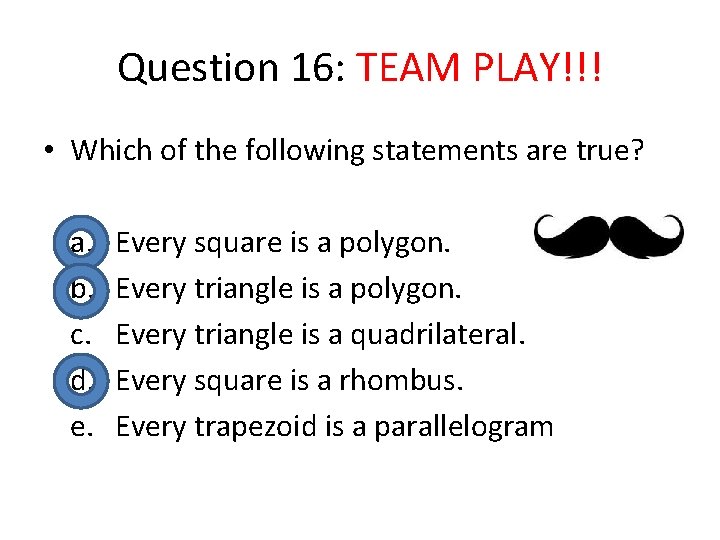 Question 16: TEAM PLAY!!!

• Which of the following statements are true?

a. Every square is a polygon.
b. Every triangle is a polygon.
c. Every triangle is a quadrilateral.
d. Every square is a rhombus.
e. Every trapezoid is a parallelogram